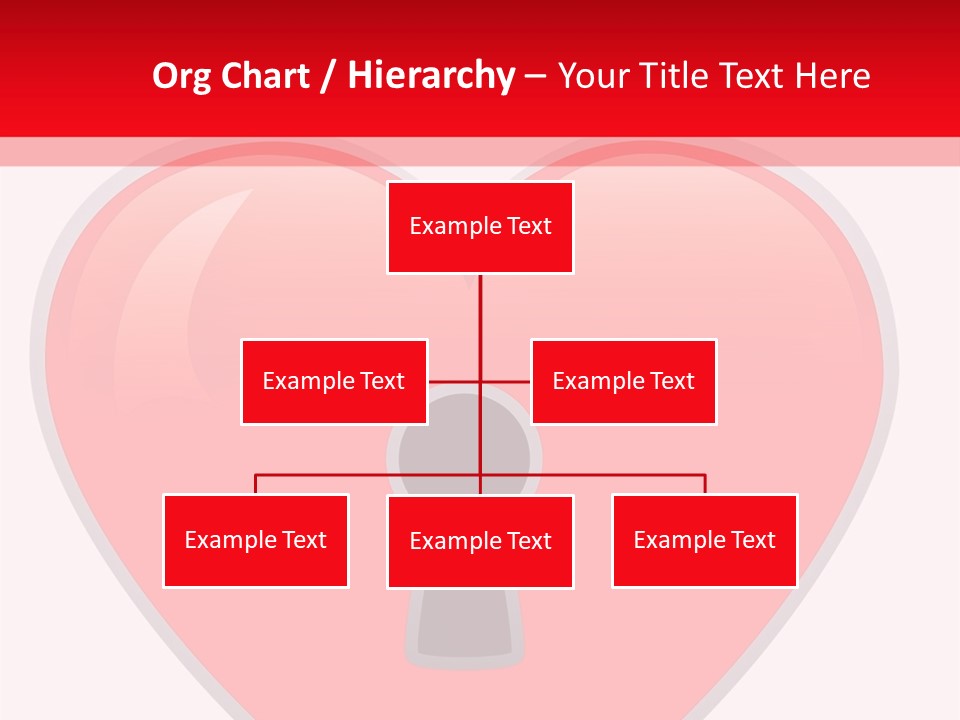 Org Chart / Hierarchy – Your Title Text Here

Example Text

Example Text

Example Text

Example Text

Example Text

Example Text